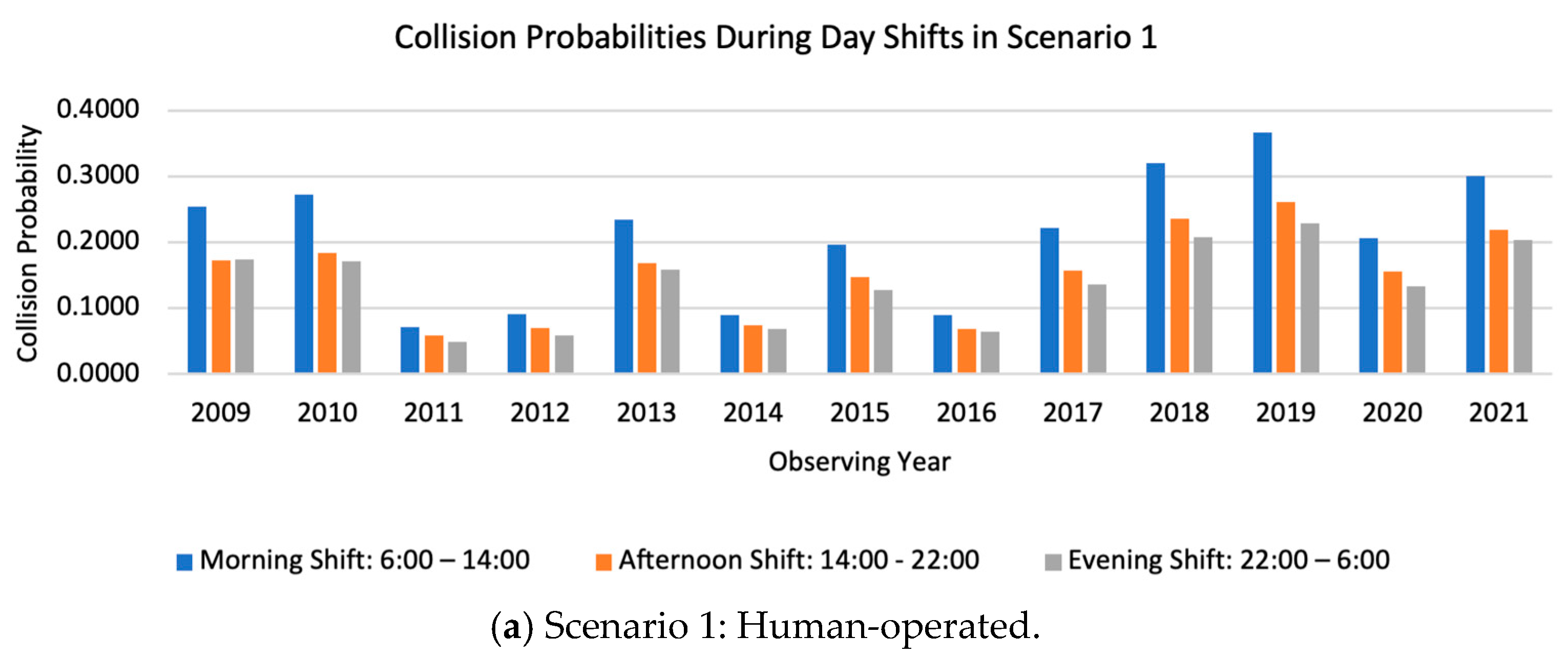 Collision Probabilities During Day Shifts in Scenario 1

Collision Probability

0.4000
0.3000
0.2000
0.1000
0.0000

2009 2010 2011 2012 2013 2014 2015 2016 2017 2018 2019 2020 2021

Observing Year

Morning Shift: 6:00 – 14:00 Afternoon Shift: 14:00 - 22:00 Evening Shift: 22:00 – 6:00

(a) Scenario 1: Human-operated.